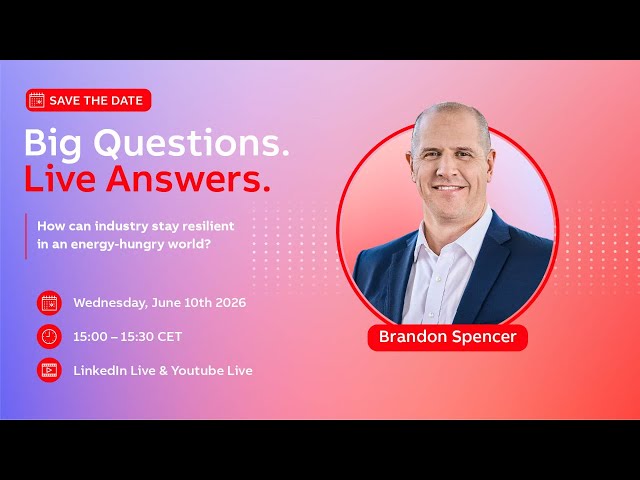 SAVE THE DATE

Big Questions.
Live Answers.

How can industry stay resilient in an energy-hungry world?

Wednesday, June 10th 2026

15:00 – 15:30 CET

LinkedIn Live & Youtube Live

Brandon Spencer